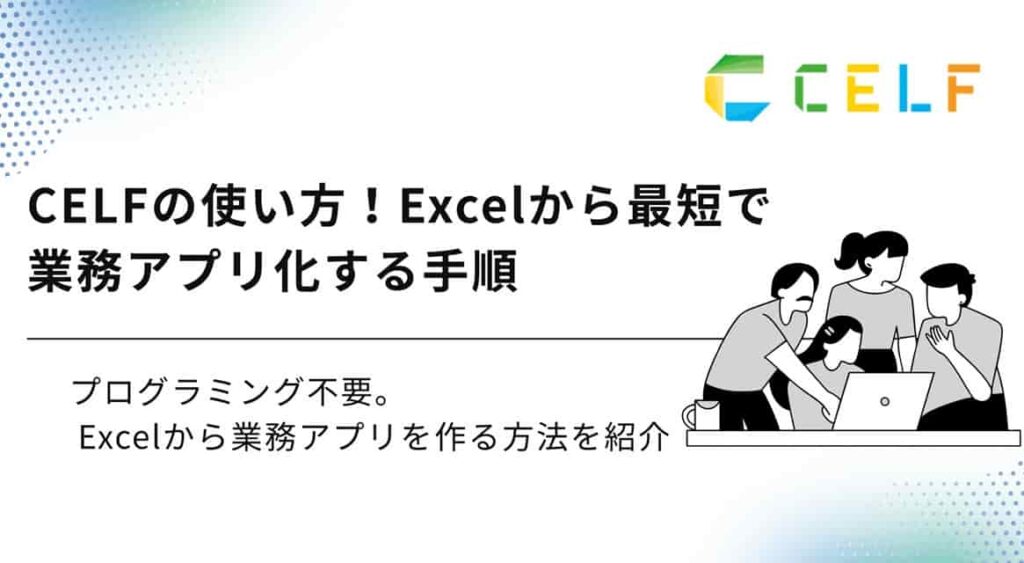 CELF

CELFの使い方！Excelから最短で業務アプリ化する手順

プログラミング不要。
Excelから業務アプリを作る方法を紹介